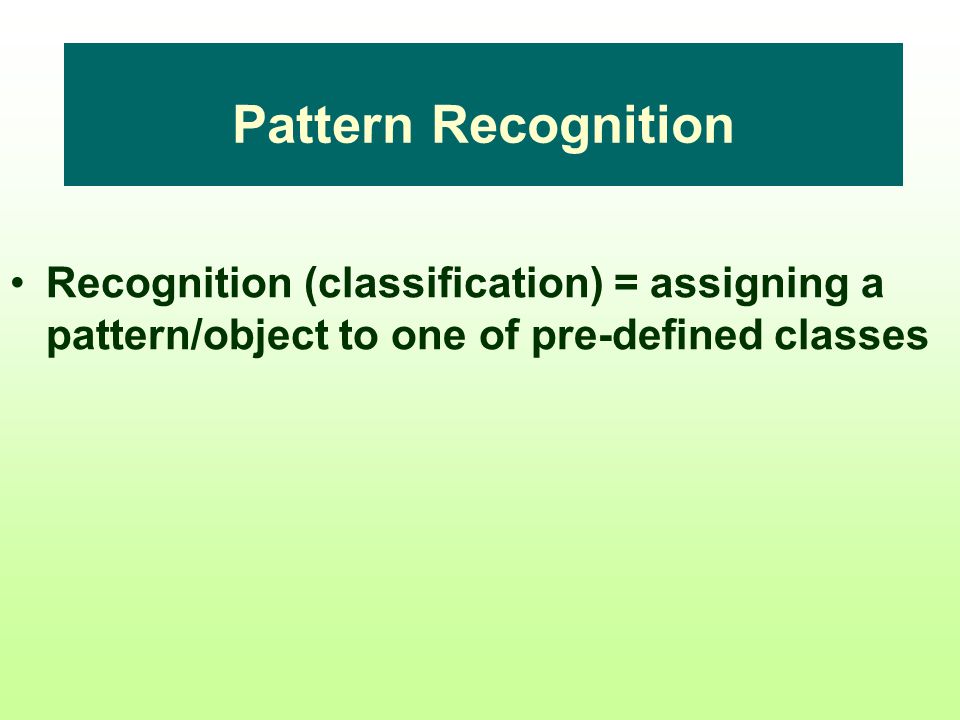 Pattern Recognition

• Recognition (classification) = assigning a pattern/object to one of pre-defined classes